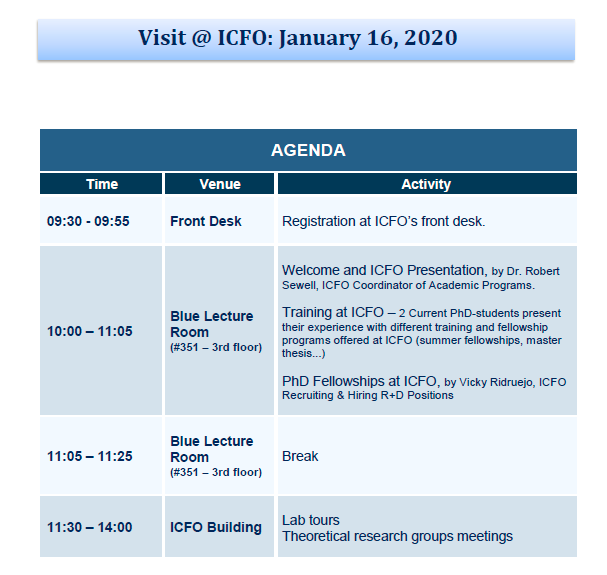 Visit @ ICFO: January 16, 2020

AGENDA

| Time | Venue | Activity |
|---|---|---|
| 09:30 - 09:55 | Front Desk | Registration at ICFO's front desk. |
| 10:00 – 11:05 | Blue Lecture Room (#351 – 3rd floor) | Welcome and ICFO Presentation, by Dr. Robert Sewell, ICFO Coordinator of Academic Programs. Training at ICFO – 2 Current PhD-students present their experience with different training and fellowship programs offered at ICFO (summer fellowships, master thesis...) PhD Fellowships at ICFO, by Vicky Ridruejo, ICFO Recruiting & Hiring R+D Positions |
| 11:05 – 11:25 | Blue Lecture Room (#351 – 3rd floor) | Break |
| 11:30 – 14:00 | ICFO Building | Lab tours Theoretical research groups meetings |